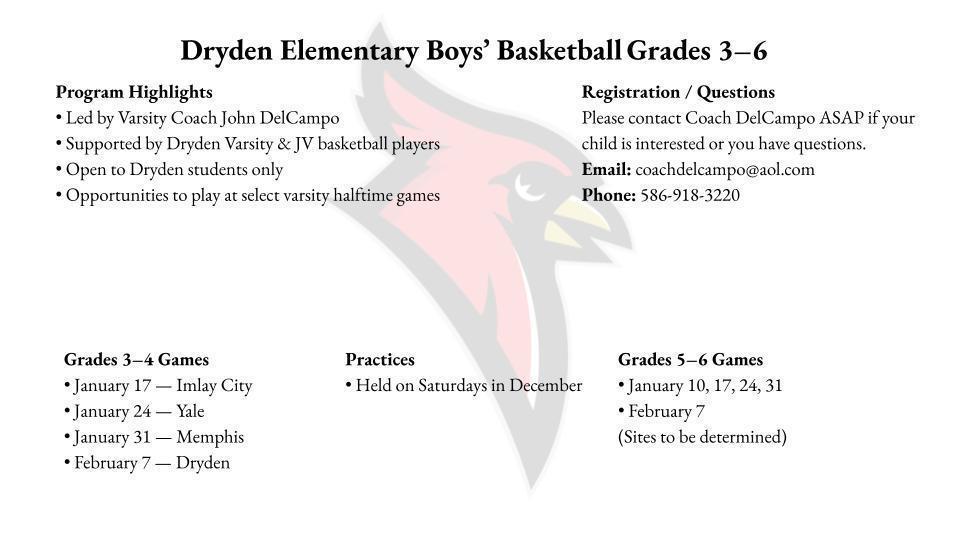 Dryden Elementary Boys' Basketball Grades 3–6

Program Highlights
• Led by Varsity Coach John DelCampo
• Supported by Dryden Varsity & JV basketball players
• Open to Dryden students only
• Opportunities to play at select varsity halftime games

Registration / Questions
Please contact Coach DelCampo ASAP if your child is interested or you have questions.
Email: coachdelcampo@aol.com
Phone: 586-918-3220

Grades 3–4 Games
• January 17 — Imlay City
• January 24 — Yale
• January 31 — Memphis
• February 7 — Dryden

Practices
• Held on Saturdays in December

Grades 5–6 Games
• January 10, 17, 24, 31
• February 7
(Sites to be determined)